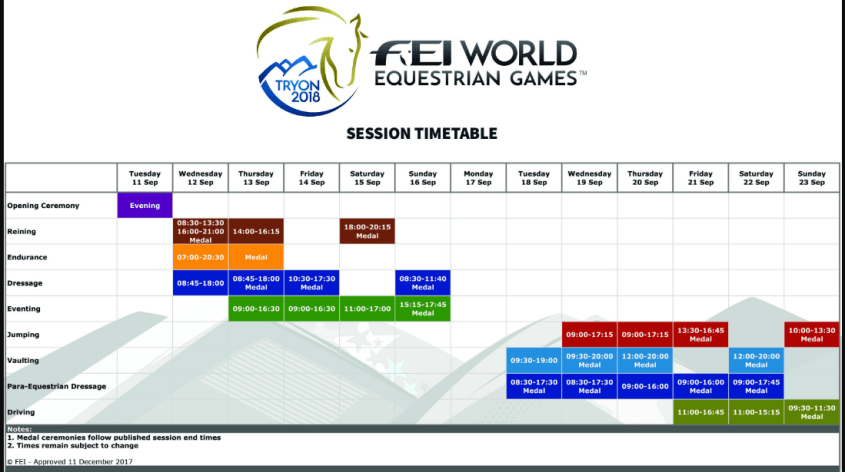 TRYON 2018

FEI WORLD EQUESTRIAN GAMES™

SESSION TIMETABLE

| | Tuesday 11 Sep | Wednesday 12 Sep | Thursday 13 Sep | Friday 14 Sep | Saturday 15 Sep | Sunday 16 Sep | Monday 17 Sep | Tuesday 18 Sep | Wednesday 19 Sep | Thursday 20 Sep | Friday 21 Sep | Saturday 22 Sep | Sunday 23 Sep |
|---|---|---|---|---|---|---|---|---|---|---|---|---|---|
| Opening Ceremony | Evening | | | | | | | | | | | | |
| Reining | | 08:30-13:30 16:00-21:00 Medal | 14:00-16:15 | | 18:00-20:15 Medal | | | | | | | | |
| Endurance | | 07:00-20:30 | Medal | | | | | | | | | | |
| Dressage | | 08:45-18:00 | 08:45-18:00 Medal | 10:30-17:30 Medal | | 08:30-11:40 Medal | | | | | | | |
| Eventing | | | 09:00-16:30 | 09:00-16:30 | 11:00-17:00 | 15:15-17:45 Medal | | | | | | | |
| Jumping | | | | | | | | | 09:00-17:15 | 09:00-17:15 | 13:30-16:45 Medal | | 10:00-13:30 Medal |
| Vaulting | | | | | | | | 09:30-19:00 | 09:30-20:00 Medal | 12:00-20:00 Medal | | 12:00-20:00 Medal | |
| Para-Equestrian Dressage | | | | | | | | 08:30-17:30 Medal | 08:30-17:30 Medal | 09:00-16:00 | 09:00-16:00 Medal | 09:00-17:45 Medal | |
| Driving | | | | | | | | | | | 11:00-16:45 | 11:00-15:15 | 09:30-11:30 Medal |

Notes:
1. Medal ceremonies follow published session end times
2. Times remain subject to change

© FEI - Approved 11 December 2017